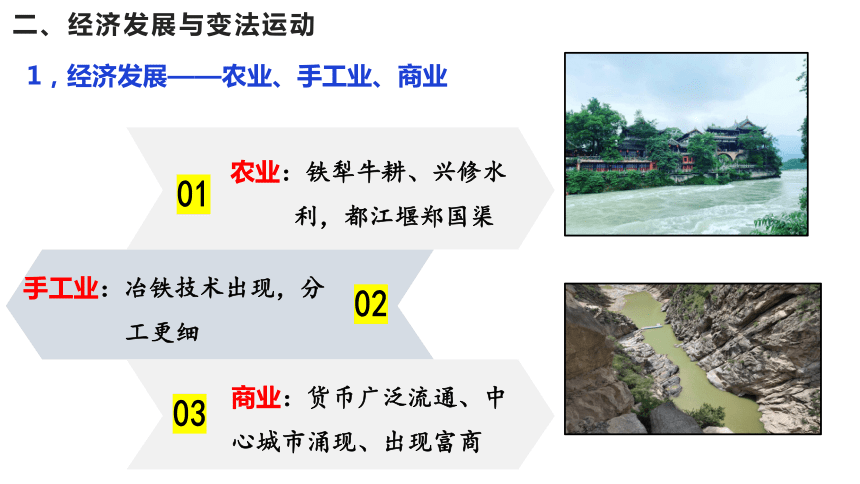 二、经济发展与变法运动

1，经济发展——农业、手工业、商业

01 农业：铁犁牛耕、兴修水利，都江堰郑国渠

手工业：冶铁技术出现，分工更细 02

03 商业：货币广泛流通、中心城市涌现、出现富商